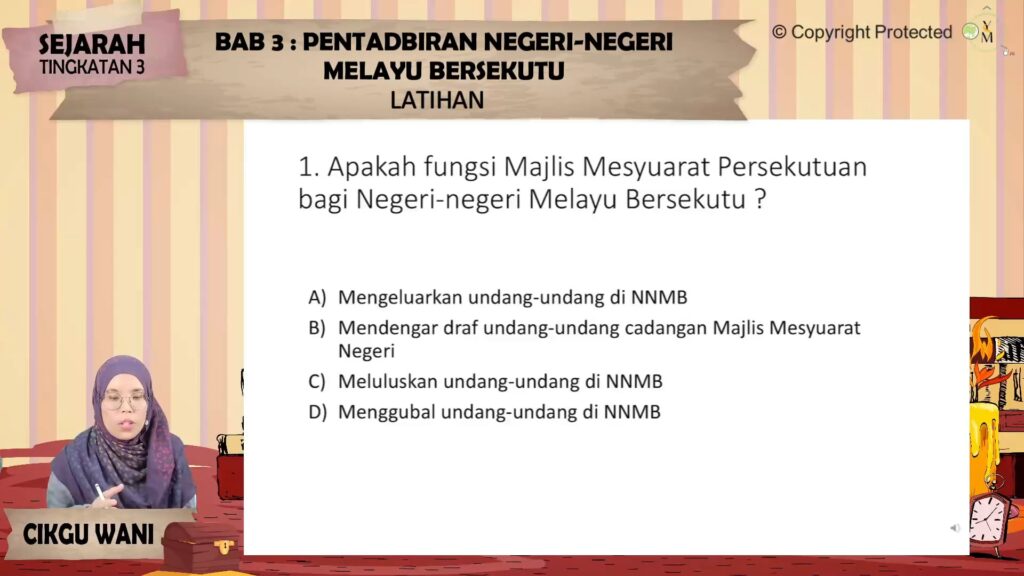 SEJARAH
TINGKATAN 3

BAB 3 : PENTADBIRAN NEGERI-NEGERI MELAYU BERSEKUTU
LATIHAN

© Copyright Protected

1. Apakah fungsi Majlis Mesyuarat Persekutuan bagi Negeri-negeri Melayu Bersekutu ?

A) Mengeluarkan undang-undang di NNMB
B) Mendengar draf undang-undang cadangan Majlis Mesyuarat Negeri
C) Meluluskan undang-undang di NNMB
D) Menggubal undang-undang di NNMB

CIKGU WANI